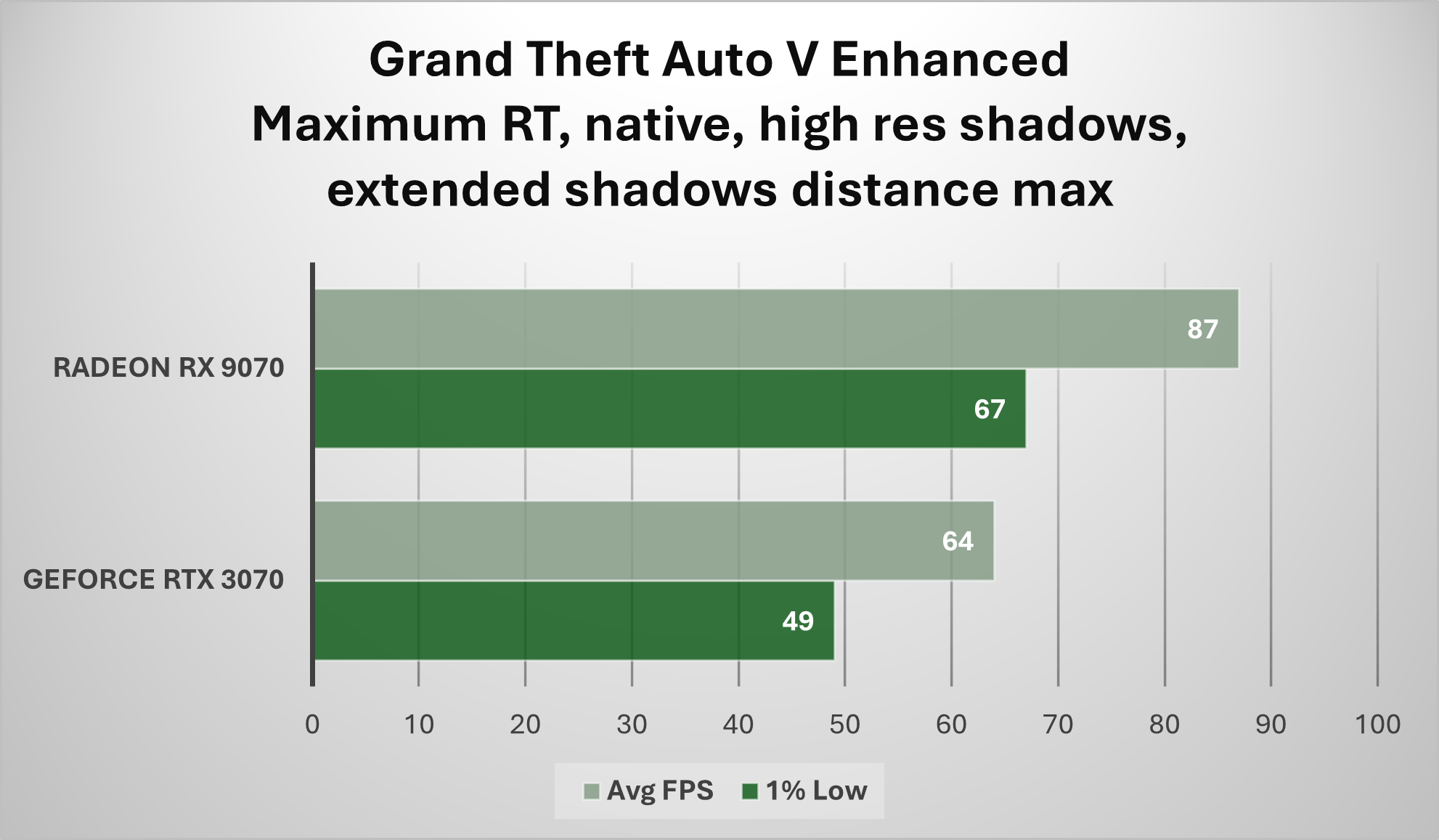 Grand Theft Auto V Enhanced
Maximum RT, native, high res shadows, extended shadows distance max

RADEON RX 9070
87
67

GEFORCE RTX 3070
64
49

0 10 20 30 40 50 60 70 80 90 100

Avg FPS 1% Low